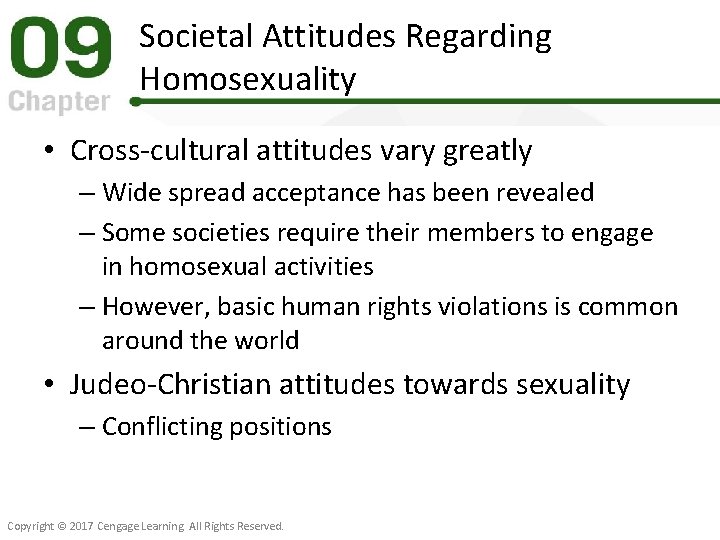 09
Chapter

Societal Attitudes Regarding Homosexuality

• Cross-cultural attitudes vary greatly
– Wide spread acceptance has been revealed
– Some societies require their members to engage in homosexual activities
– However, basic human rights violations is common around the world
• Judeo-Christian attitudes towards sexuality
– Conflicting positions

Copyright © 2017 Cengage Learning. All Rights Reserved.